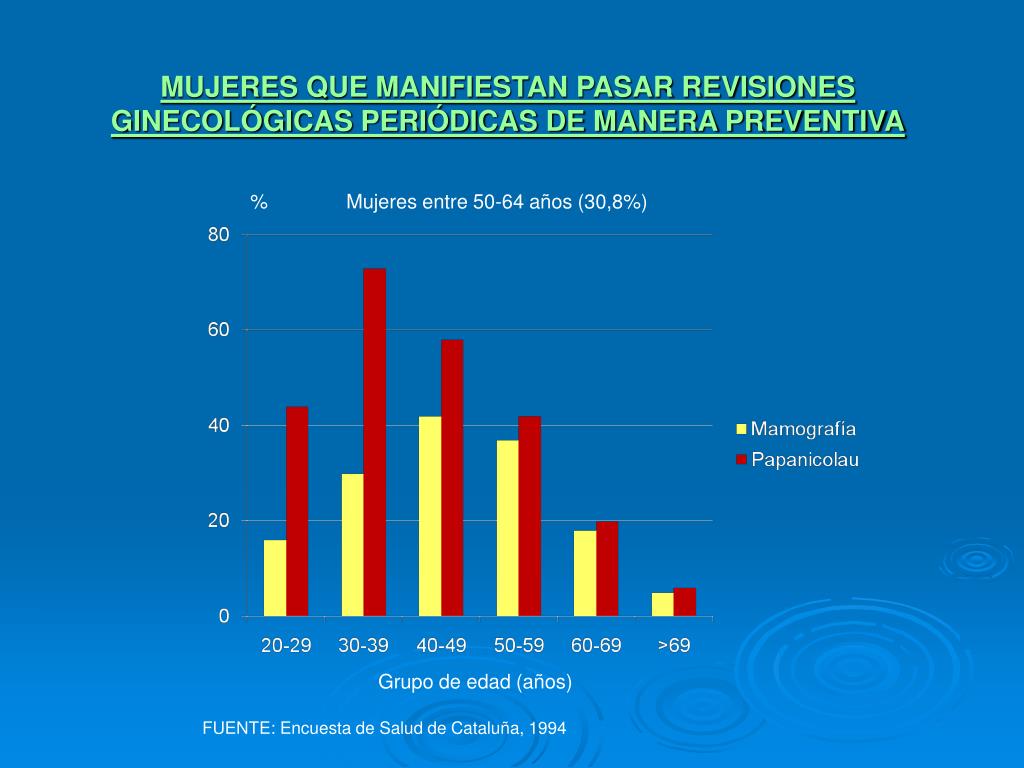 MUJERES QUE MANIFIESTAN PASAR REVISIONES GINECOLÓGICAS PERIÓDICAS DE MANERA PREVENTIVA

% Mujeres entre 50-64 años (30,8%)

80
60
40
20
0

20-29 30-39 40-49 50-59 60-69 >69

Grupo de edad (años)

Mamografía
Papanicolau

FUENTE: Encuesta de Salud de Cataluña, 1994